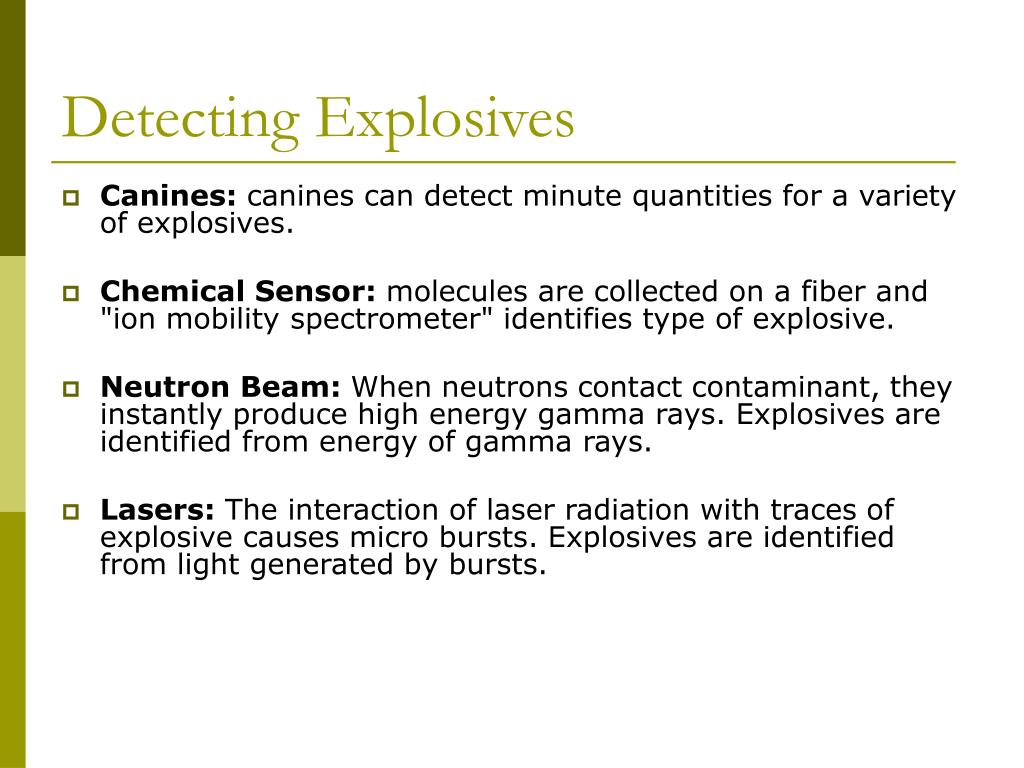 Detecting Explosives

Canines: canines can detect minute quantities for a variety of explosives.

Chemical Sensor: molecules are collected on a fiber and "ion mobility spectrometer" identifies type of explosive.

Neutron Beam: When neutrons contact contaminant, they instantly produce high energy gamma rays. Explosives are identified from energy of gamma rays.

Lasers: The interaction of laser radiation with traces of explosive causes micro bursts. Explosives are identified from light generated by bursts.